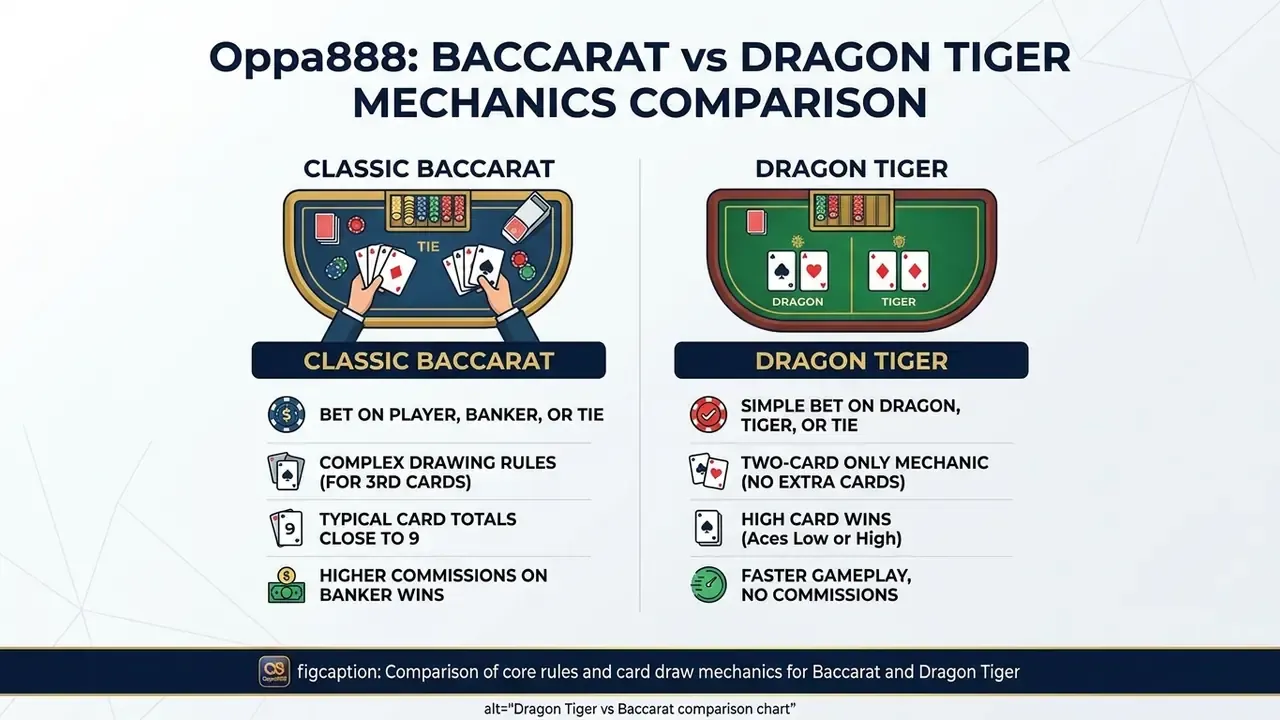 Oppa888: BACCARAT vs DRAGON TIGER MECHANICS COMPARISON

CLASSIC BACCARAT

TIE

CLASSIC BACCARAT

BET ON PLAYER, BANKER, OR TIE

COMPLEX DRAWING RULES (FOR 3RD CARDS)

TYPICAL CARD TOTALS CLOSE TO 9

HIGHER COMMISSIONS ON BANKER WINS

DRAGON TIGER

DRAGON

TIGER

DRAGON TIGER

SIMPLE BET ON DRAGON, TIGER, OR TIE

TWO-CARD ONLY MECHANIC (NO EXTRA CARDS)

HIGH CARD WINS (Aces Low or High)

FASTER GAMEPLAY, NO COMMISSIONS

figcaption: Comparison of core rules and card draw mechanics for Baccarat and Dragon Tiger

alt="Dragon Tiger vs Baccarat comparison chart"